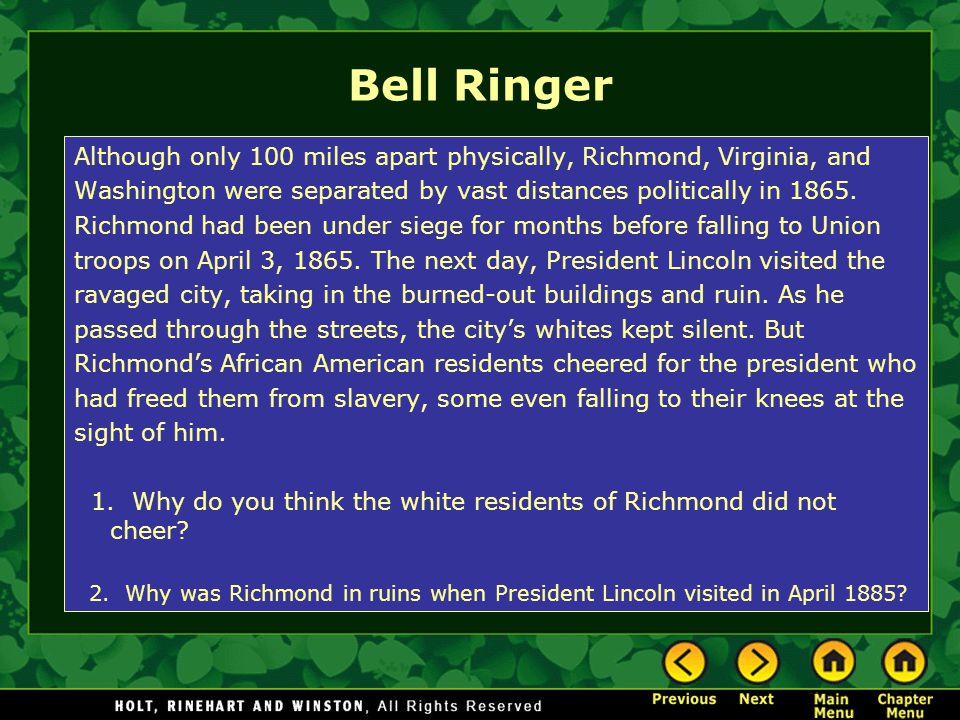 Bell Ringer

Although only 100 miles apart physically, Richmond, Virginia, and Washington were separated by vast distances politically in 1865. Richmond had been under siege for months before falling to Union troops on April 3, 1865. The next day, President Lincoln visited the ravaged city, taking in the burned-out buildings and ruin. As he passed through the streets, the city's whites kept silent. But Richmond's African American residents cheered for the president who had freed them from slavery, some even falling to their knees at the sight of him.

1. Why do you think the white residents of Richmond did not cheer?

2. Why was Richmond in ruins when President Lincoln visited in April 1885?

HOLT, RINEHART AND WINSTON, All Rights Reserved

Previous Next Main Menu Chapter Menu